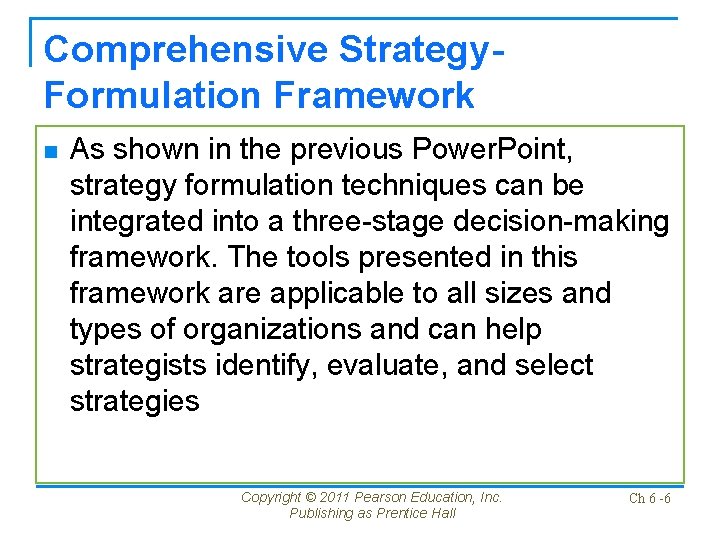 Comprehensive Strategy-Formulation Framework

As shown in the previous PowerPoint, strategy formulation techniques can be integrated into a three-stage decision-making framework. The tools presented in this framework are applicable to all sizes and types of organizations and can help strategists identify, evaluate, and select strategies

Copyright © 2011 Pearson Education, Inc. Publishing as Prentice Hall

Ch 6 -6